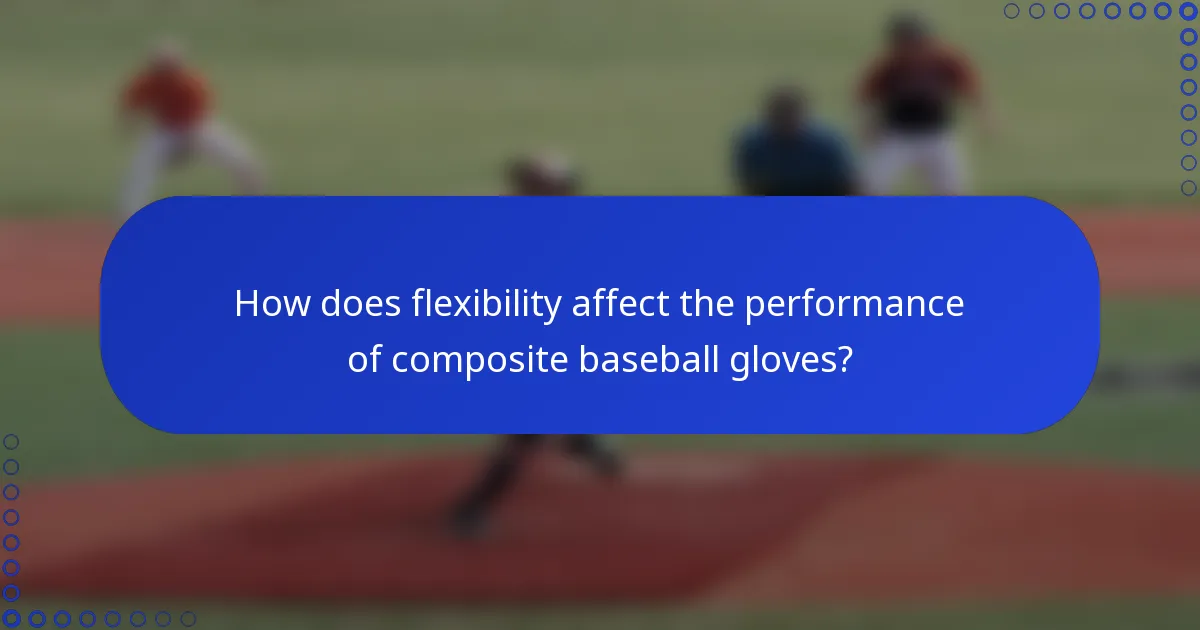 How does flexibility affect the performance of composite baseball gloves?